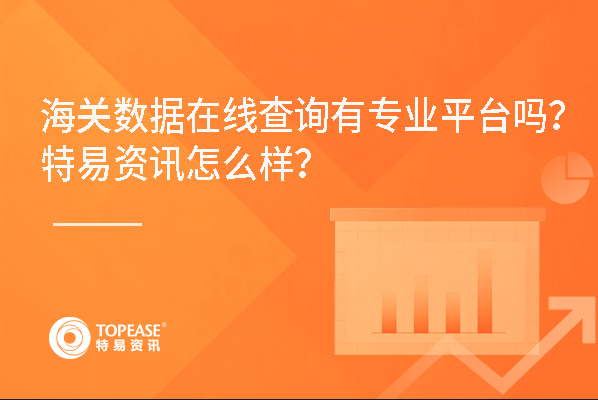 海关数据在线查询有专业平台吗？
特易资讯怎么样？

TOPEASE®
特易资讯